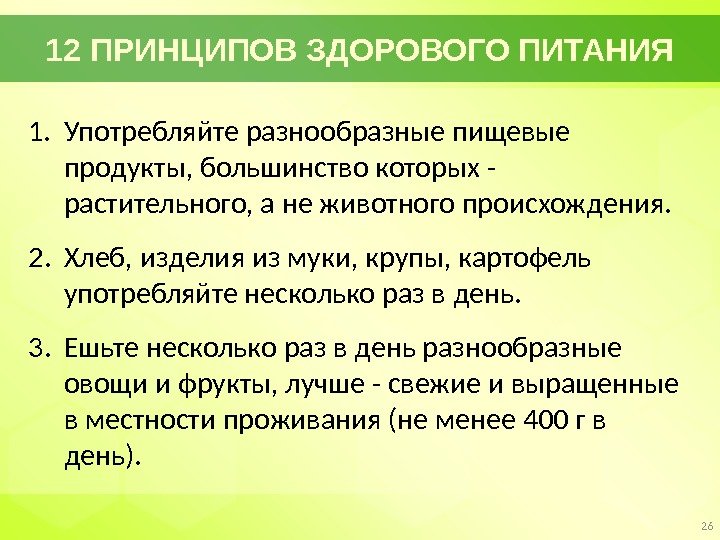 12 ПРИНЦИПОВ ЗДОРОВОГО ПИТАНИЯ

1. Употребляйте разнообразные пищевые продукты, большинство которых - растительного, а не животного происхождения.

2. Хлеб, изделия из муки, крупы, картофель употребляйте несколько раз в день.

3. Ешьте несколько раз в день разнообразные овощи и фрукты, лучше - свежие и выращенные в местности проживания (не менее 400 г в день).

26